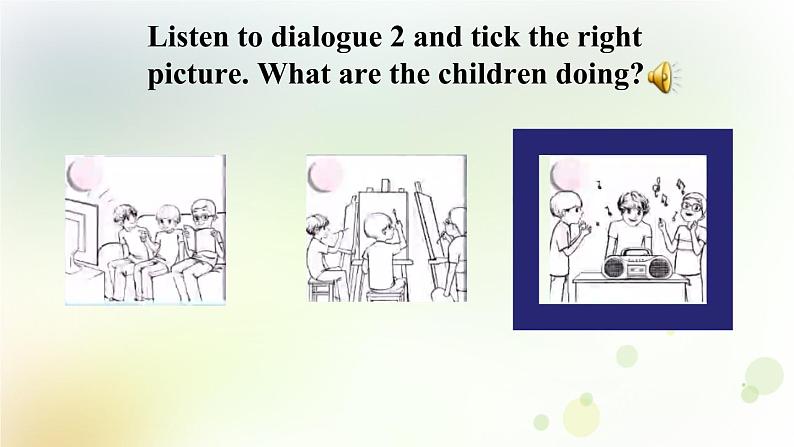 Listen to dialogue 2 and tick the right picture. What are the children doing?